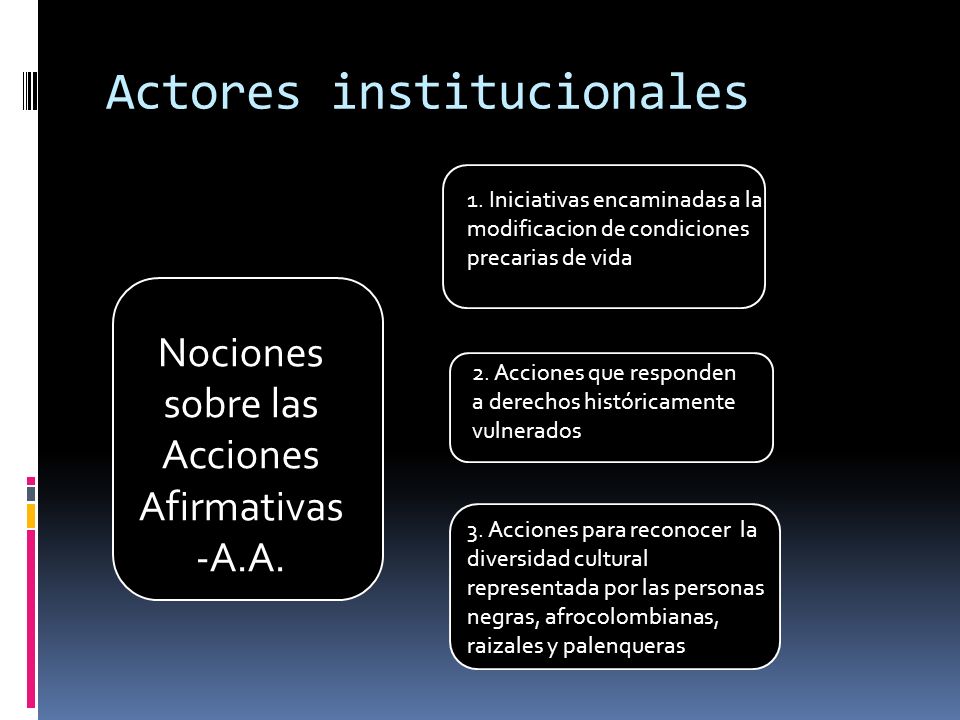 Actores institucionales

Nociones sobre las Acciones Afirmativas -A.A.

1. Iniciativas encaminadas a la modificacion de condiciones precarias de vida

2. Acciones que responden a derechos históricamente vulnerados

3. Acciones para reconocer la diversidad cultural representada por las personas negras, afrocolombianas, raizales y palenqueras